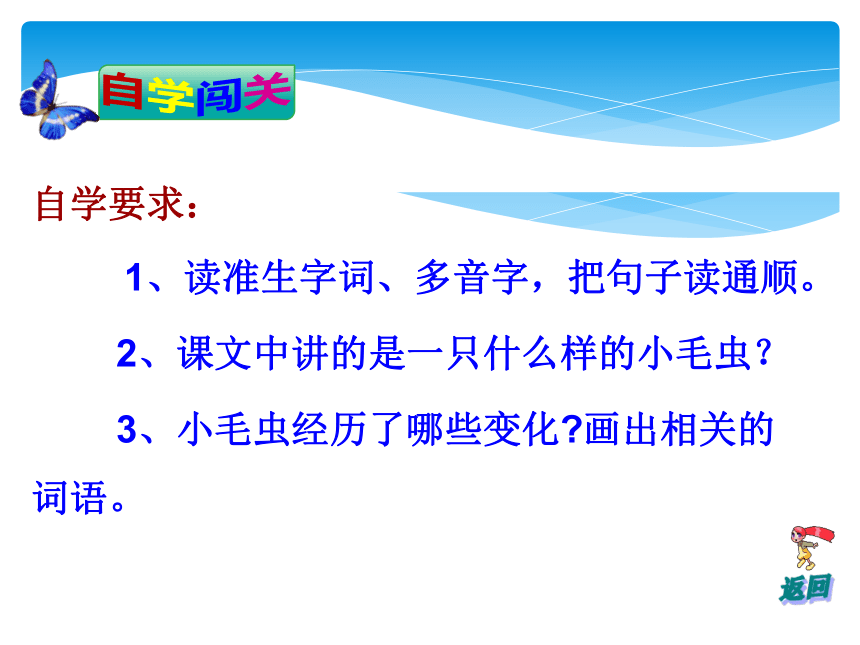 自学闯关

自学要求：

1、读准生字词、多音字，把句子读通顺。

2、课文中讲的是一只什么样的小毛虫？

3、小毛虫经历了哪些变化?画出相关的词语。

返回